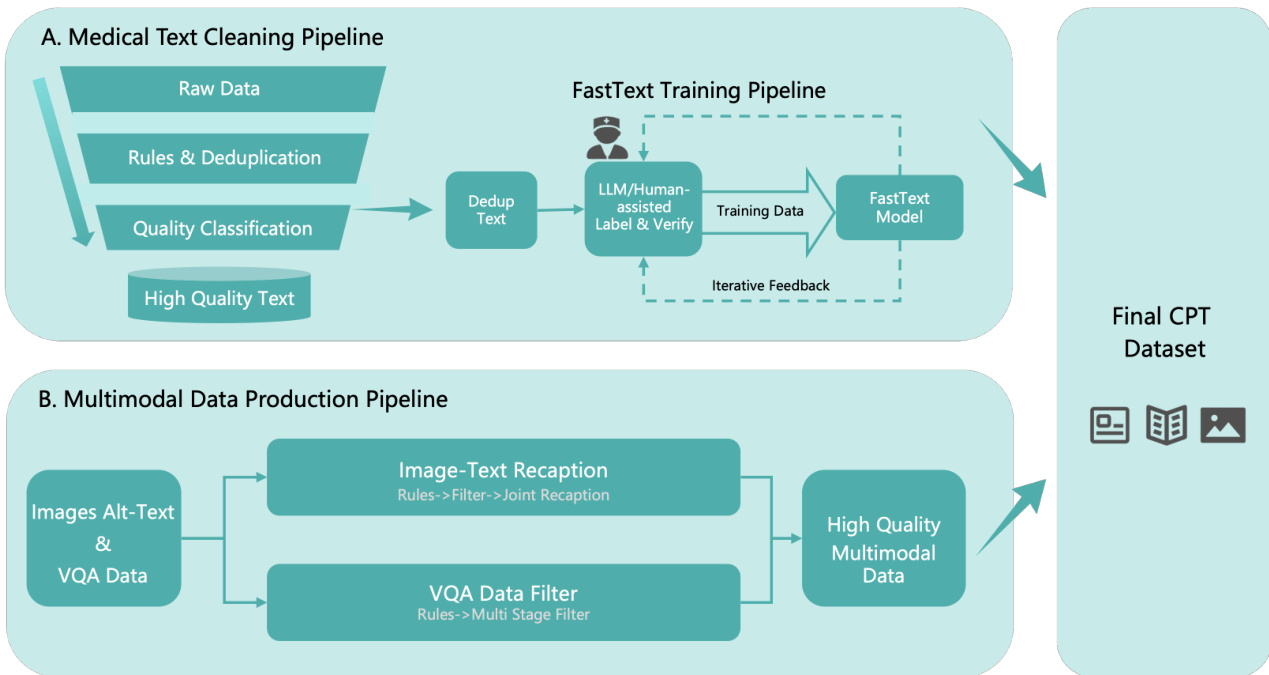 A. Medical Text Cleaning Pipeline

Raw Data

Rules & Deduplication

Quality Classification

High Quality Text

FastText Training Pipeline

Dedup Text

LLM/Human-assisted Label & Verify

Training Data

FastText Model

Iterative Feedback

B. Multimodal Data Production Pipeline

Images Alt-Text & VQA Data

Image-Text Recaption
Rules->Filter->Joint Recaption

VQA Data Filter
Rules->Multi Stage Filter

High Quality Multimodal Data

Final CPT Dataset